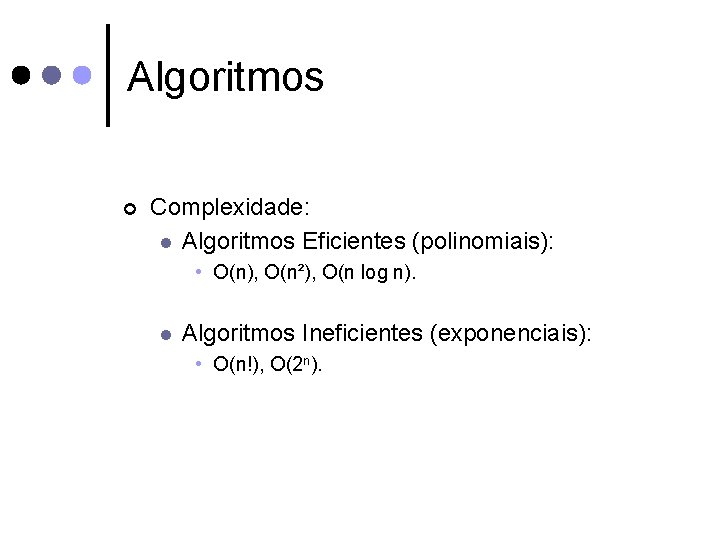 Algoritmos

Complexidade:

Algoritmos Eficientes (polinomiais):

$O(n)$, $O(n^2)$, $O(n \log n)$.

Algoritmos Ineficientes (exponenciais):

$O(n!)$, $O(2^n)$.